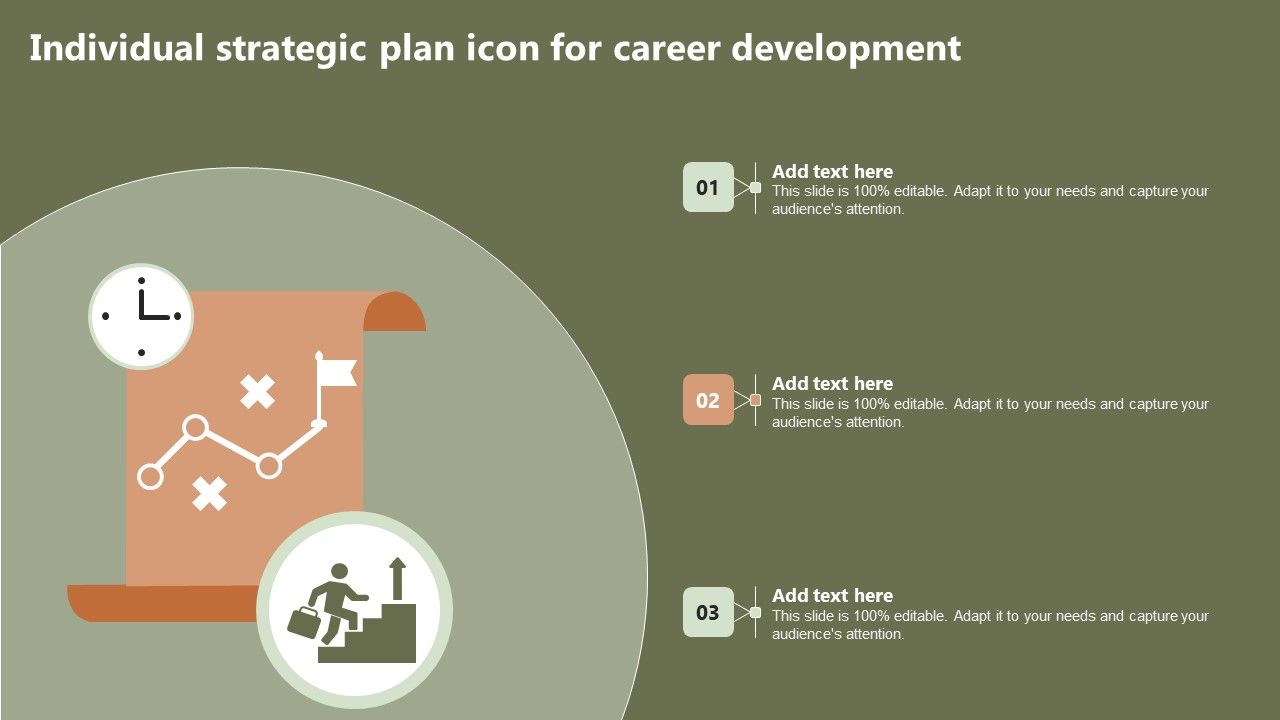 Individual strategic plan icon for career development

01

Add text here
This slide is 100% editable. Adapt it to your needs and capture your audience's attention.

02

Add text here
This slide is 100% editable. Adapt it to your needs and capture your audience's attention.

03

Add text here
This slide is 100% editable. Adapt it to your needs and capture your audience's attention.